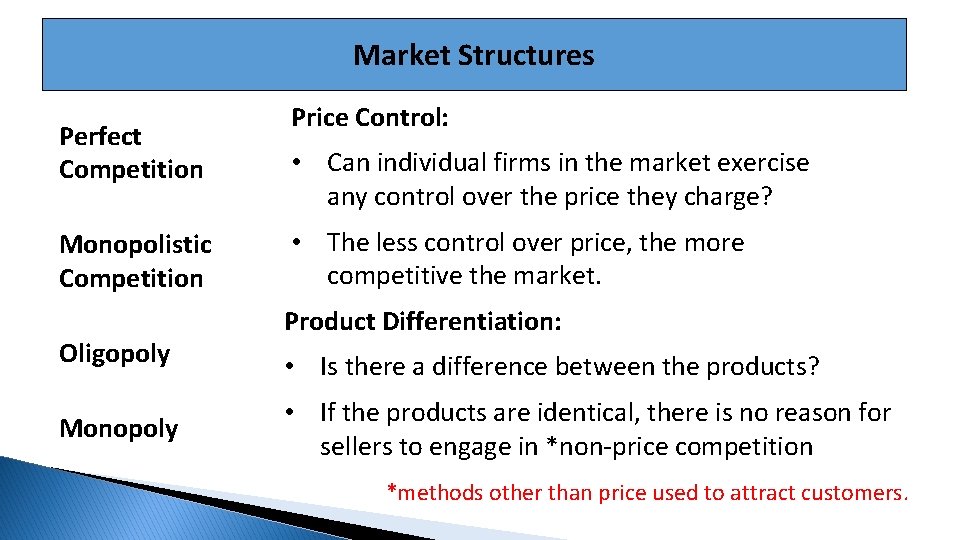 Market Structures

Perfect Competition

Monopolistic Competition

Oligopoly

Monopoly

Price Control:

• Can individual firms in the market exercise any control over the price they charge?

• The less control over price, the more competitive the market.

Product Differentiation:

• Is there a difference between the products?

• If the products are identical, there is no reason for sellers to engage in *non-price competition

*methods other than price used to attract customers.